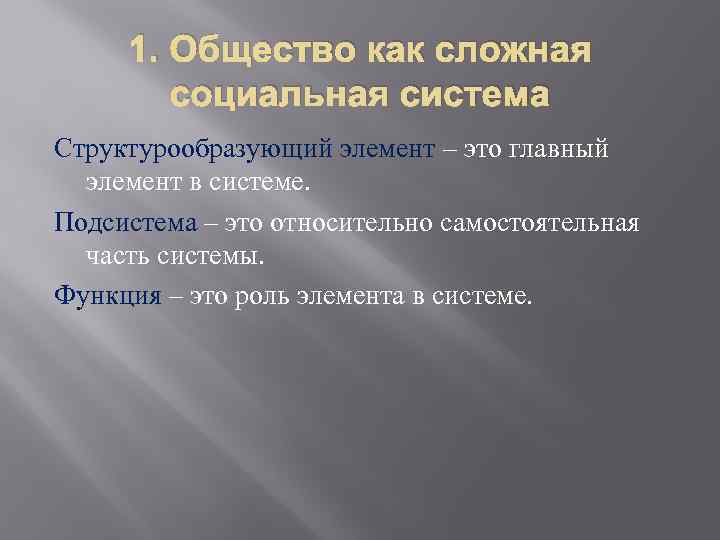 1. Общество как сложная социальная система

Структурообразующий элемент – это главный элемент в системе.

Подсистема – это относительно самостоятельная часть системы.

Функция – это роль элемента в системе.